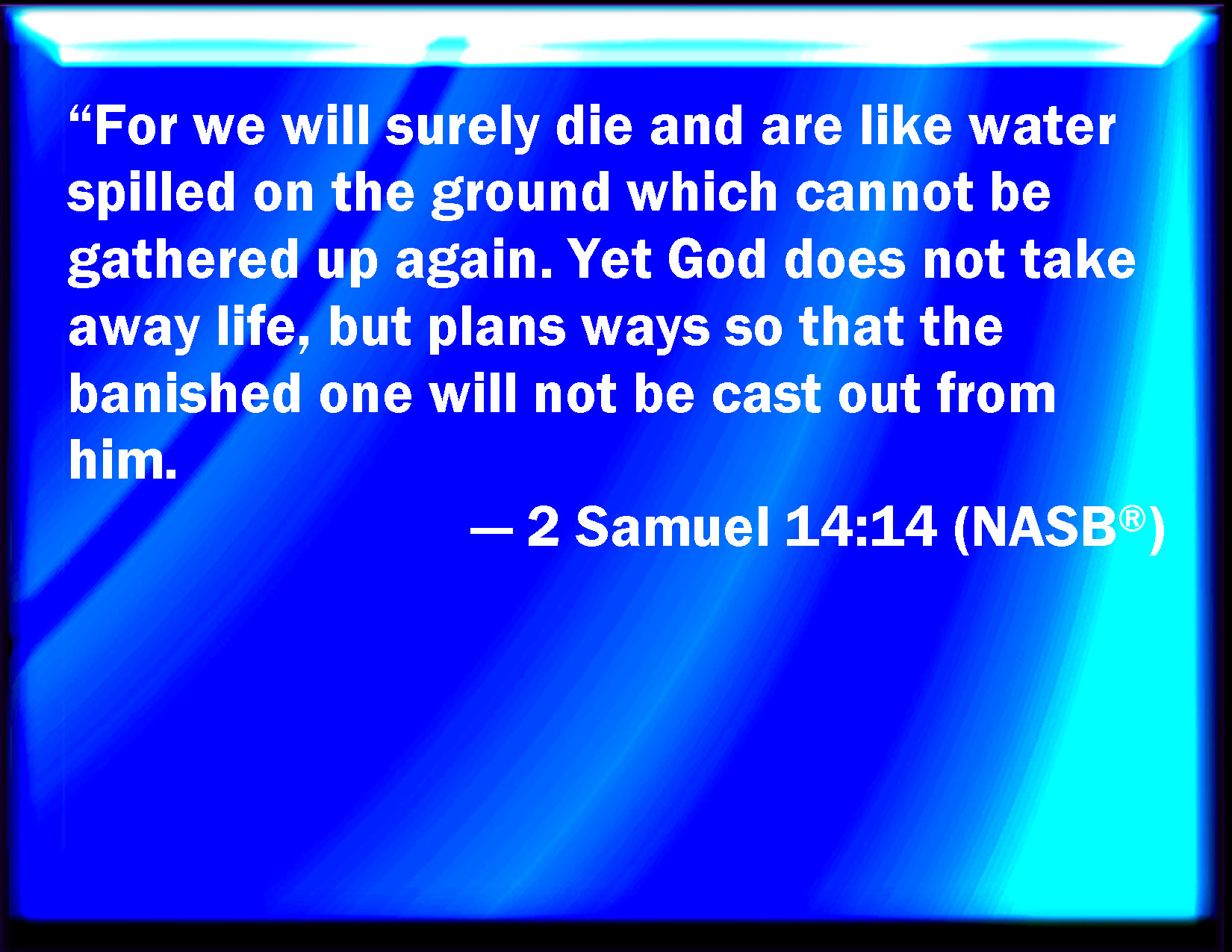 “For we will surely die and are like water spilled on the ground which cannot be gathered up again. Yet God does not take away life, but plans ways so that the banished one will not be cast out from him.

— 2 Samuel 14:14 (NASB®)